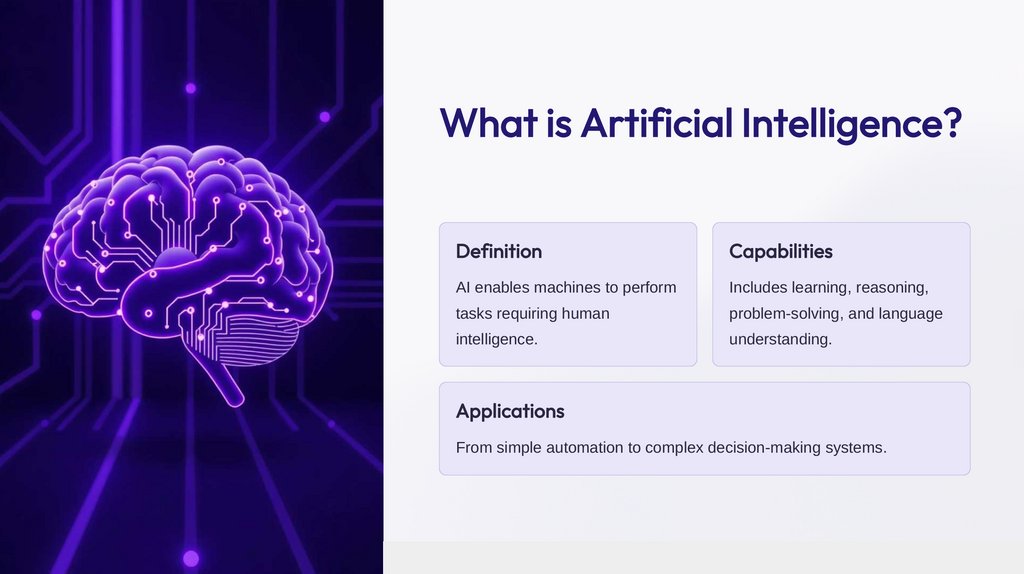 What is Artificial Intelligence?

Definition

AI enables machines to perform tasks requiring human intelligence.

Capabilities

Includes learning, reasoning, problem-solving, and language understanding.

Applications

From simple automation to complex decision-making systems.